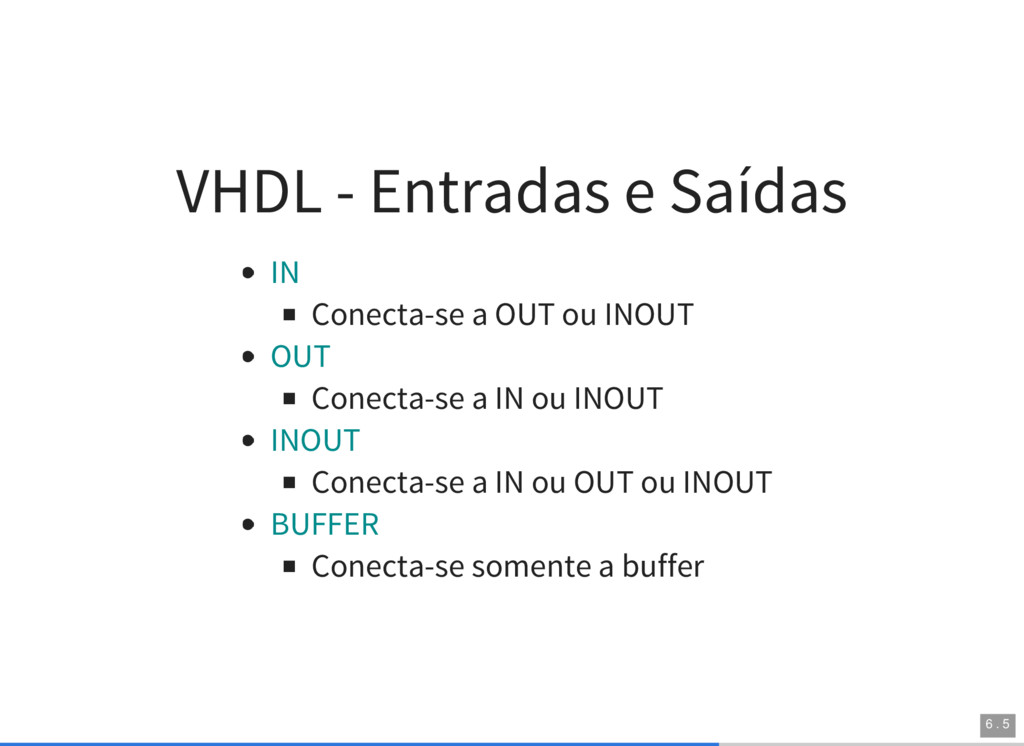 VHDL - Entradas e Saídas

- IN
  - Conecta-se a OUT ou INOUT
- OUT
  - Conecta-se a IN ou INOUT
- INOUT
  - Conecta-se a IN ou OUT ou INOUT
- BUFFER
  - Conecta-se somente a buffer

6 . 5